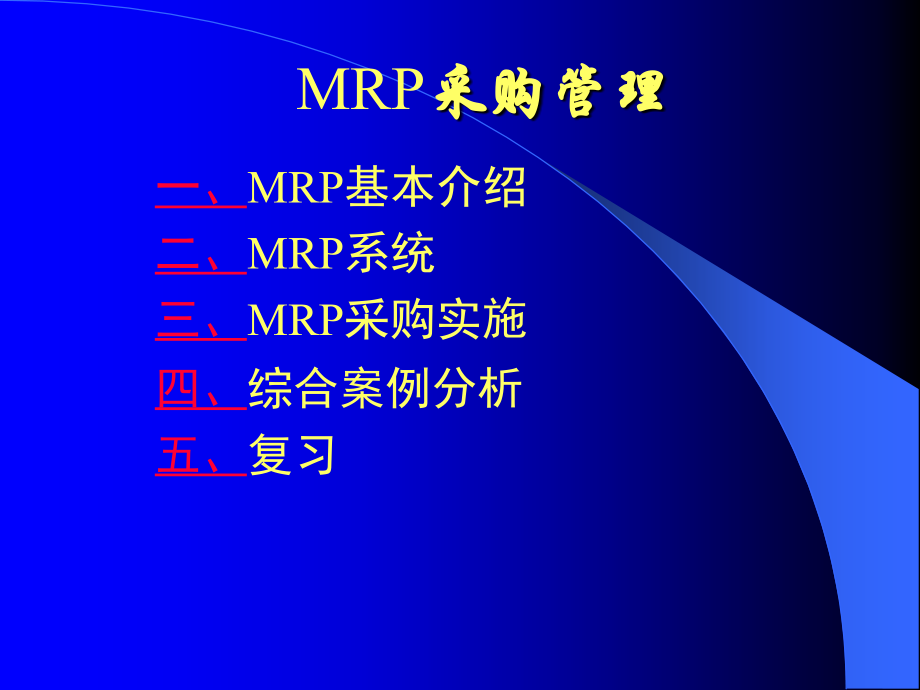 MRP采购管理

一、MRP基本介绍

二、MRP系统

三、MRP采购实施

四、综合案例分析

五、复习